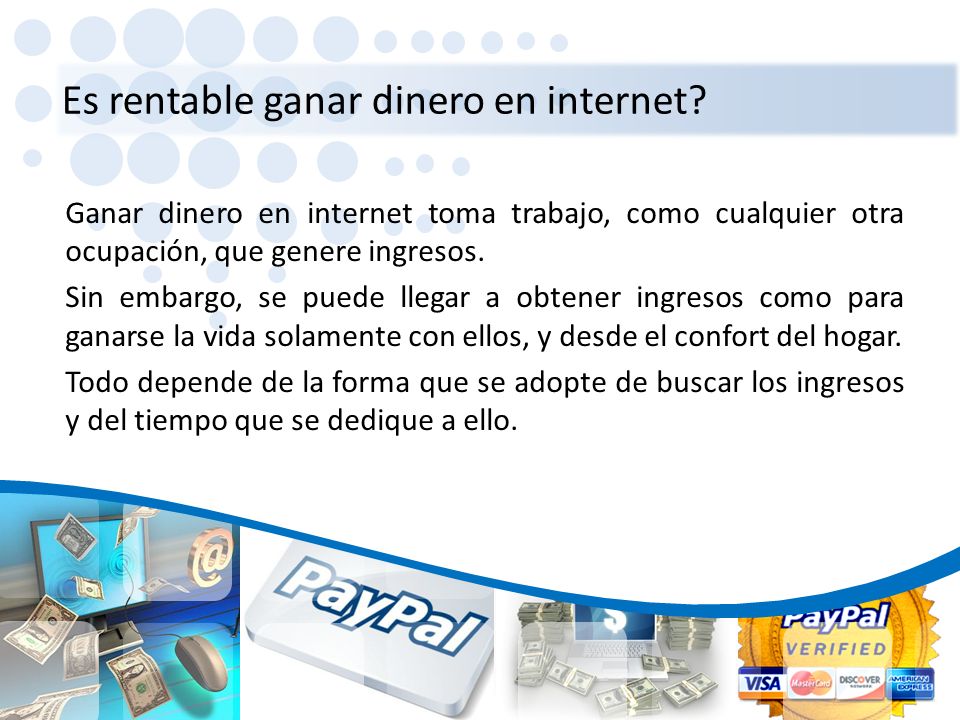 Es rentable ganar dinero en internet?

Ganar dinero en internet toma trabajo, como cualquier otra ocupación, que genere ingresos.

Sin embargo, se puede llegar a obtener ingresos como para ganarse la vida solamente con ellos, y desde el confort del hogar.

Todo depende de la forma que se adopte de buscar los ingresos y del tiempo que se dedique a ello.

PayPal

PayPal
VERIFIED
VISA MasterCard DISCOVER AMERICAN EXPRESS